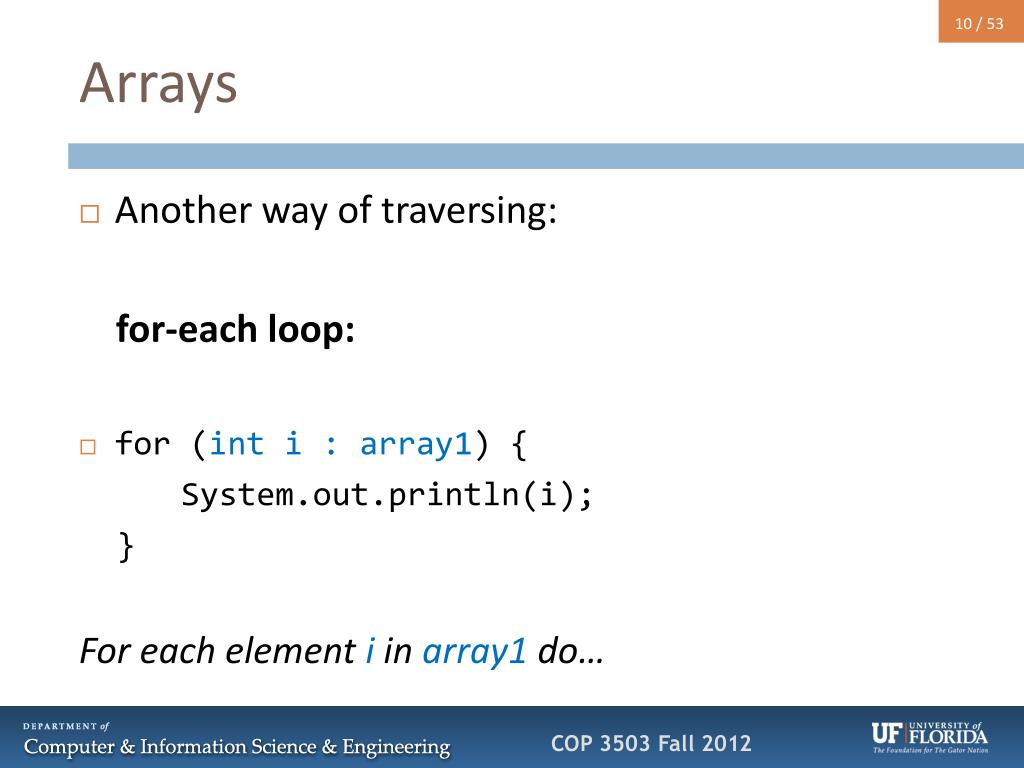 10 / 53

Arrays

□ Another way of traversing:

for-each loop:

□ for (int i : array1) {
System.out.println(i);
}

For each element i in array1 do…

DEPARTMENT of
Computer & Information Science & Engineering

COP 3503 Fall 2012

UF UNIVERSITY of FLORIDA
The Foundation for The Gator Nation